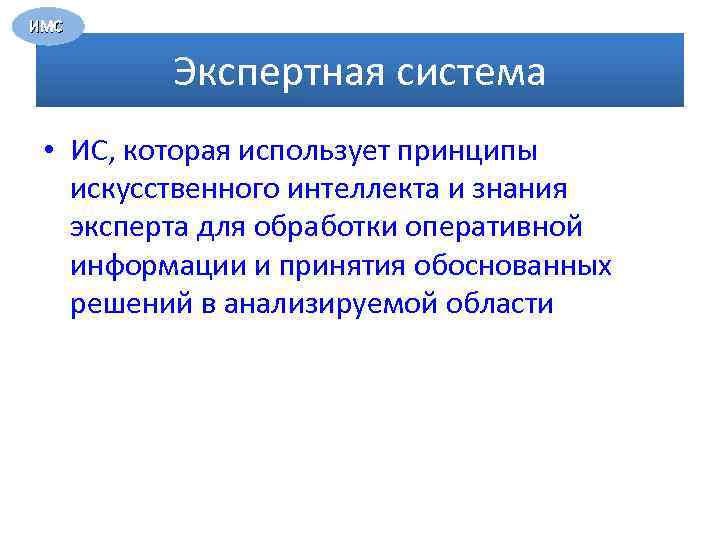 ИМС

Экспертная система

• ИС, которая использует принципы искусственного интеллекта и знания эксперта для обработки оперативной информации и принятия обоснованных решений в анализируемой области